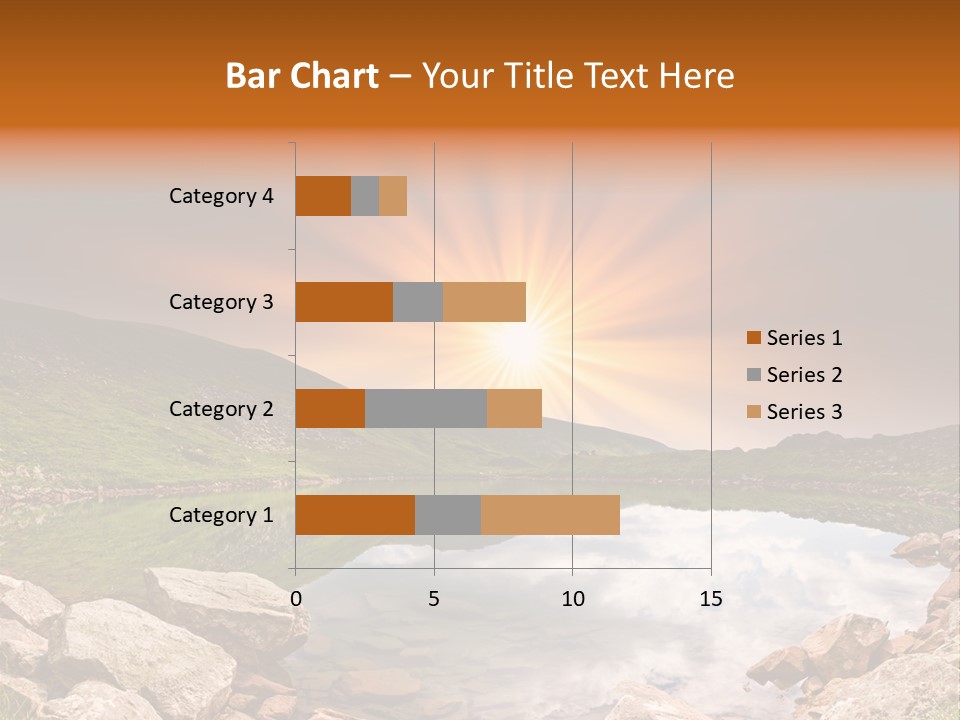 Bar Chart – Your Title Text Here

Category 4
Category 3
Category 2
Category 1

0
5
10
15

Series 1
Series 2
Series 3